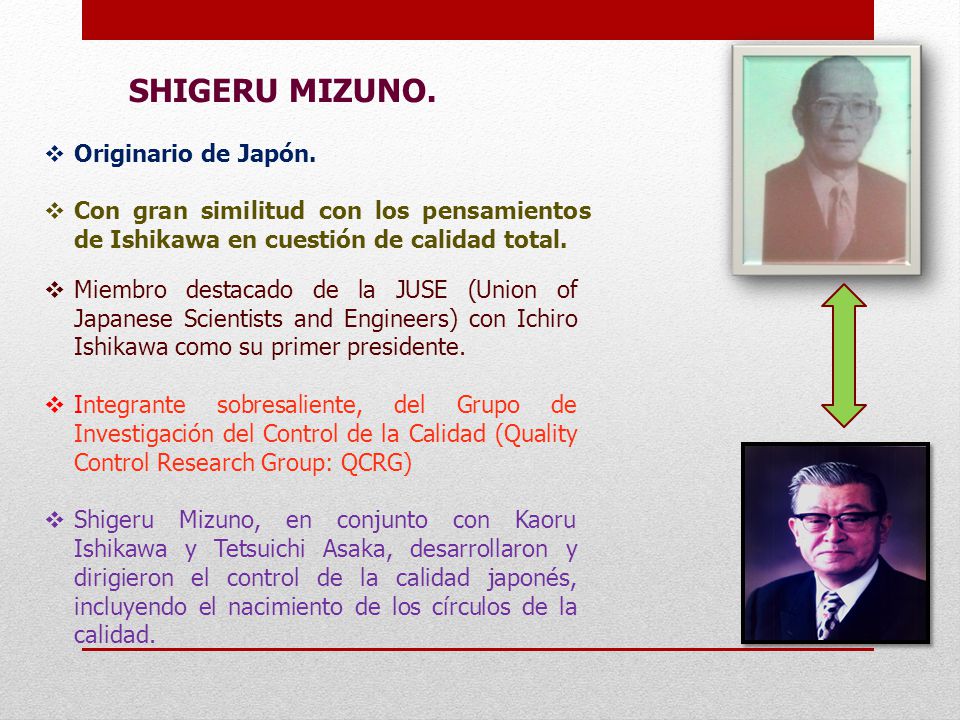 SHIGERU MIZUNO.

❖ Originario de Japón.

❖ Con gran similitud con los pensamientos de Ishikawa en cuestión de calidad total.

❖ Miembro destacado de la JUSE (Union of Japanese Scientists and Engineers) con Ichiro Ishikawa como su primer presidente.

❖ Integrante sobresaliente, del Grupo de Investigación del Control de la Calidad (Quality Control Research Group: QCRG)

❖ Shigeru Mizuno, en conjunto con Kaoru Ishikawa y Tetsuichi Asaka, desarrollaron y dirigieron el control de la calidad japonés, incluyendo el nacimiento de los círculos de la calidad.